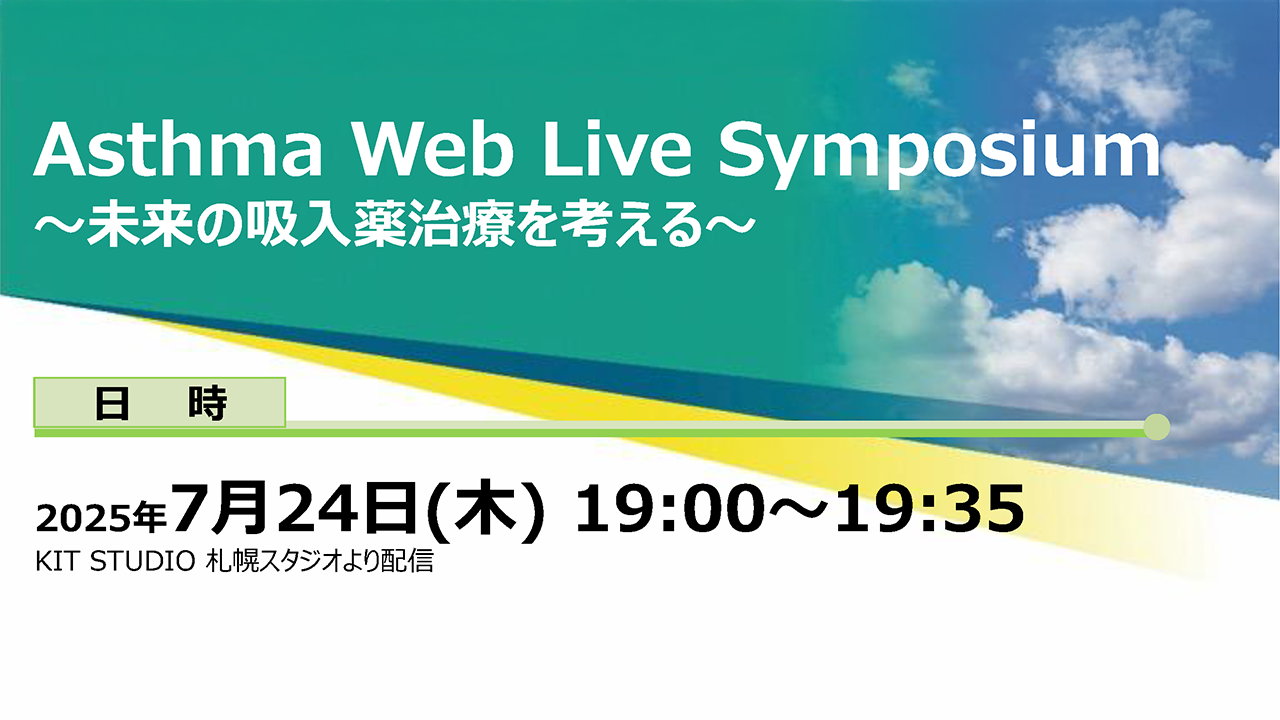 Asthma Web Live Symposium
～未来の吸入薬治療を考える～

日　時

2025年7月24日(木) 19:00～19:35
KIT STUDIO 札幌スタジオより配信